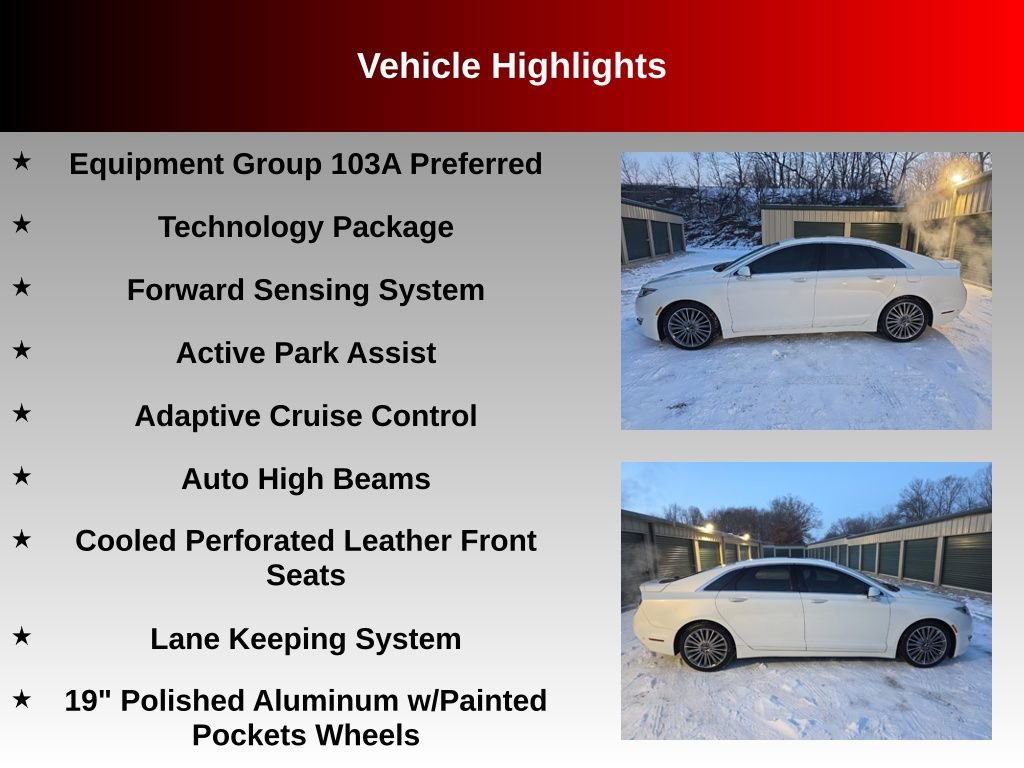 Vehicle Highlights

★ Equipment Group 103A Preferred

★ Technology Package

★ Forward Sensing System

★ Active Park Assist

★ Adaptive Cruise Control

★ Auto High Beams

★ Cooled Perforated Leather Front Seats

★ Lane Keeping System

★ 19" Polished Aluminum w/Painted Pockets Wheels